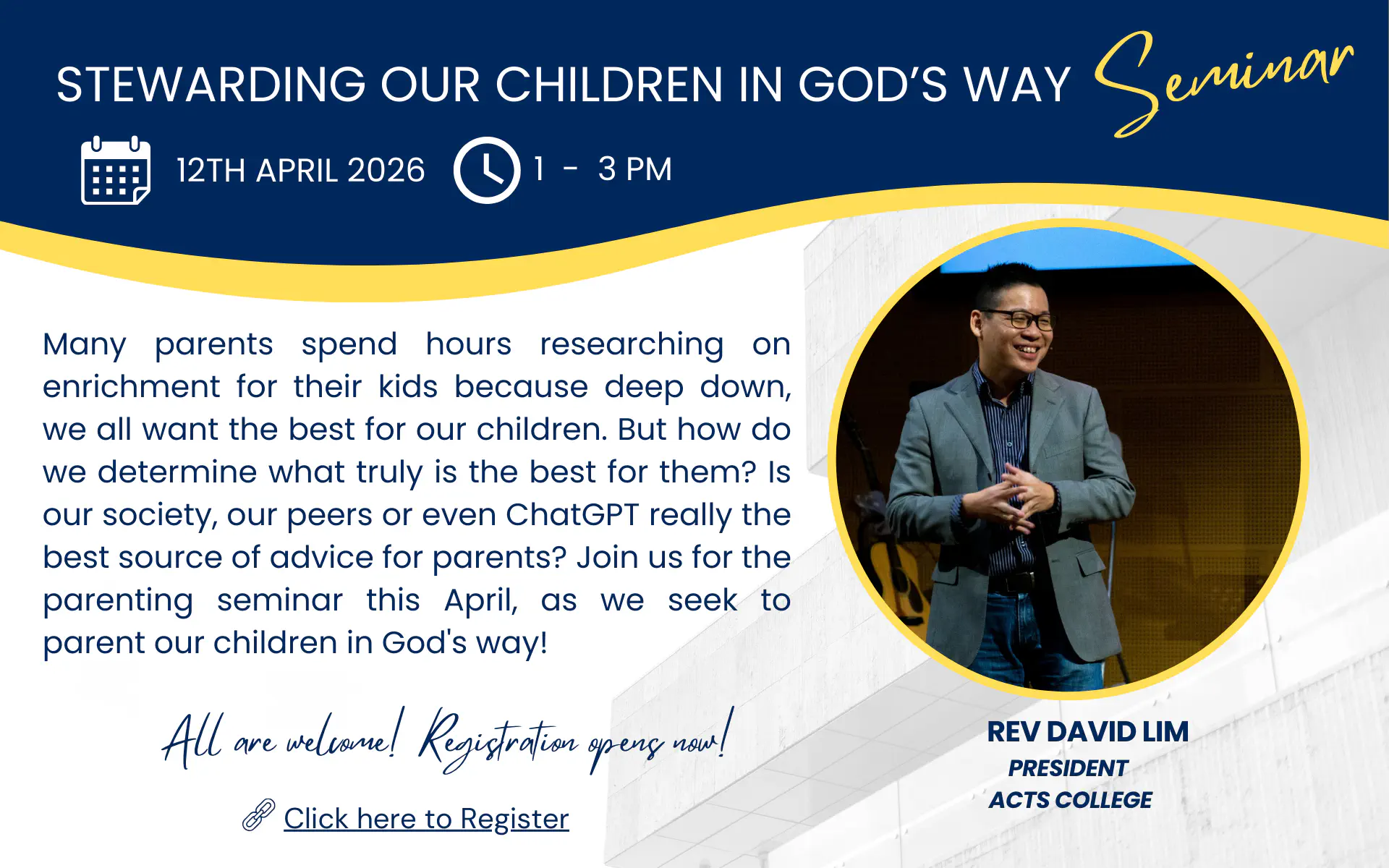 STEWARDING OUR CHILDREN IN GOD'S WAY Seminar

12TH APRIL 2026 1 - 3 PM

Many parents spend hours researching on enrichment for their kids because deep down, we all want the best for our children. But how do we determine what truly is the best for them? Is our society, our peers or even ChatGPT really the best source of advice for parents? Join us for the parenting seminar this April, as we seek to parent our children in God's way!

All are welcome! Registration opens now!

Click here to Register

REV DAVID LIM
PRESIDENT
ACTS COLLEGE